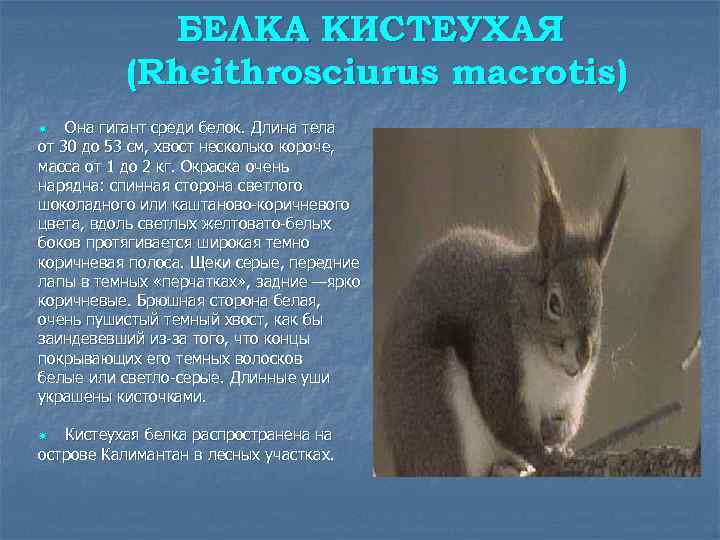 БЕЛКА КИСТЕУХАЯ
(Rheithrosciurus macrotis)

Она гигант среди белок. Длина тела от 30 до 53 см, хвост несколько короче, масса от 1 до 2 кг. Окраска очень нарядна: спинная сторона светлого шоколадного или каштаново-коричневого цвета, вдоль светлых желтовато-белых боков протягивается широкая темно коричневая полоса. Щеки серые, передние лапы в темных «перчатках», задние —ярко коричневые. Брюшная сторона белая, очень пушистый темный хвост, как бы заиндевевший из-за того, что концы покрывающих его темных волосков белые или светло-серые. Длинные уши украшены кисточками.

Кистеухая белка распространена на острове Калимантан в лесных участках.